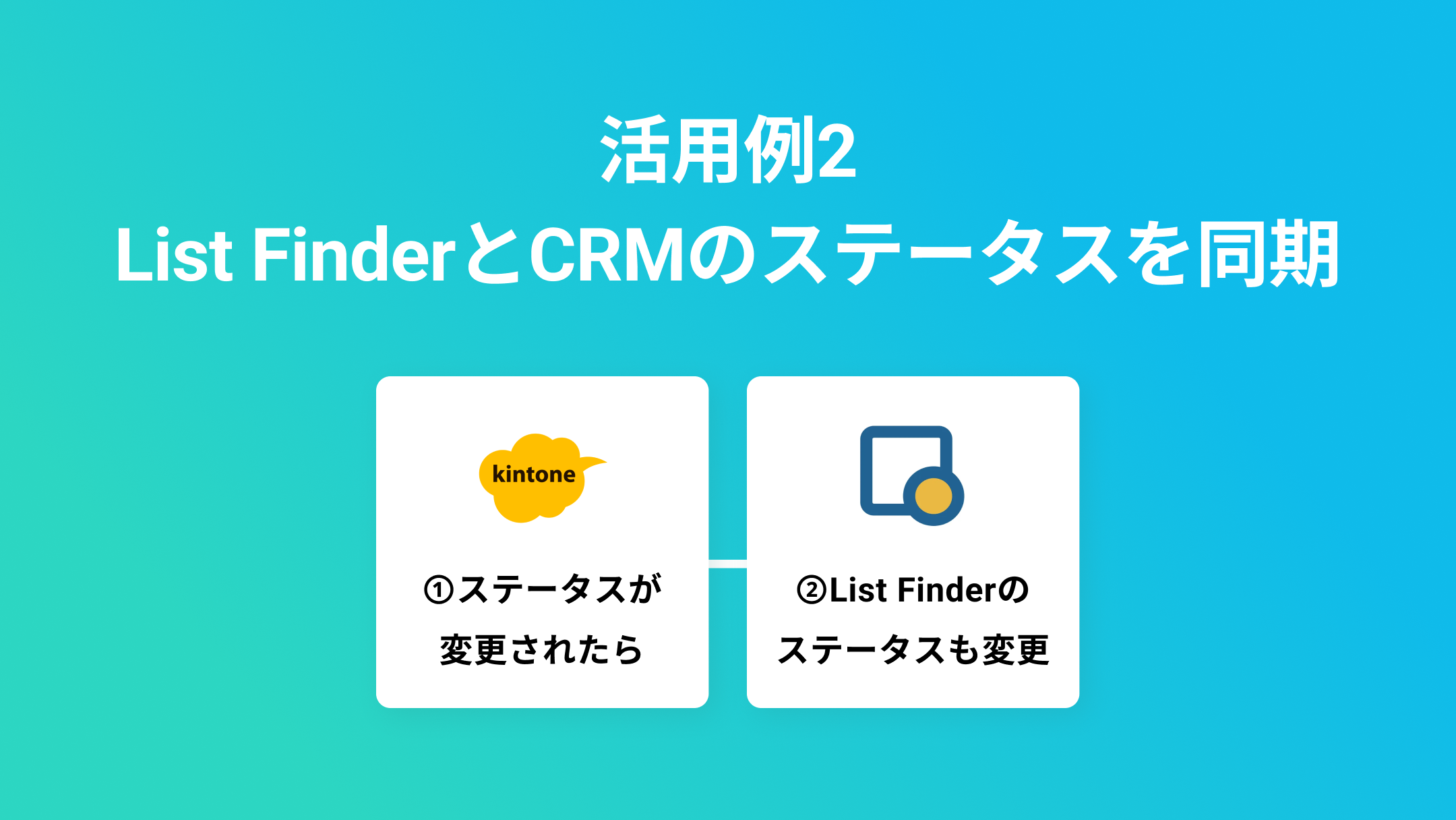 活用例2
List FinderとCRMのステータスを同期

kintone

①ステータスが変更されたら

②List Finderのステータスも変更